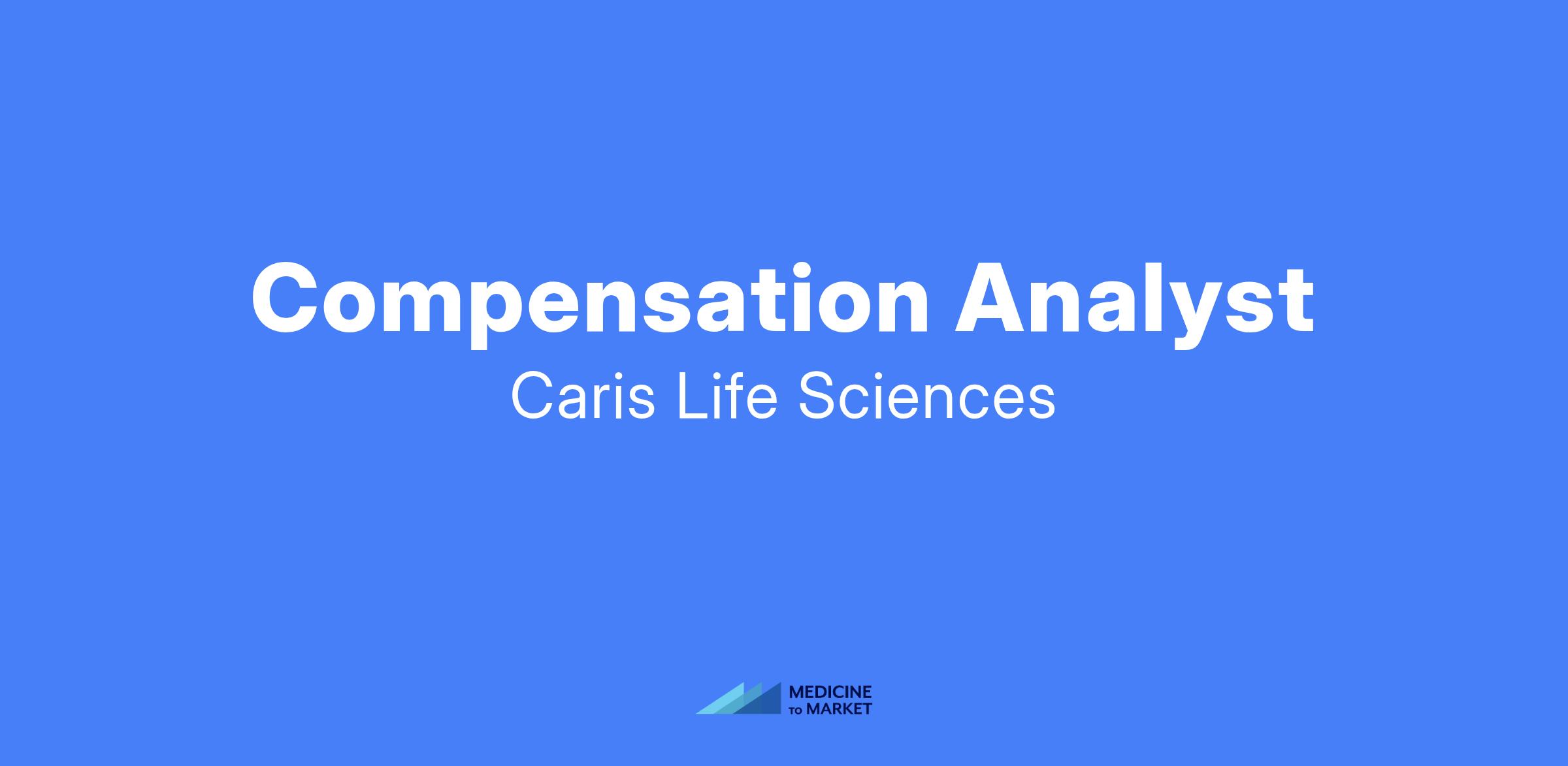 Compensation Analyst

Caris Life Sciences

MEDICINE
TO MARKET